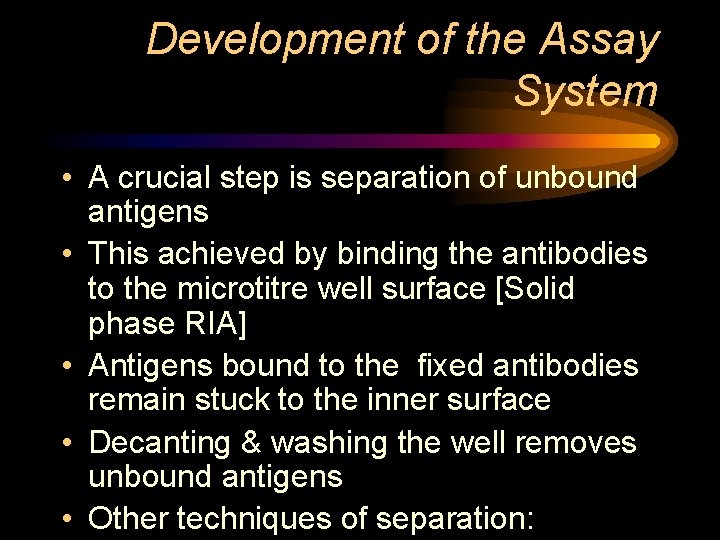 Development of the Assay System

• A crucial step is separation of unbound antigens
• This achieved by binding the antibodies to the microtitre well surface [Solid phase RIA]
• Antigens bound to the fixed antibodies remain stuck to the inner surface
• Decanting & washing the well removes unbound antigens
• Other techniques of separation: